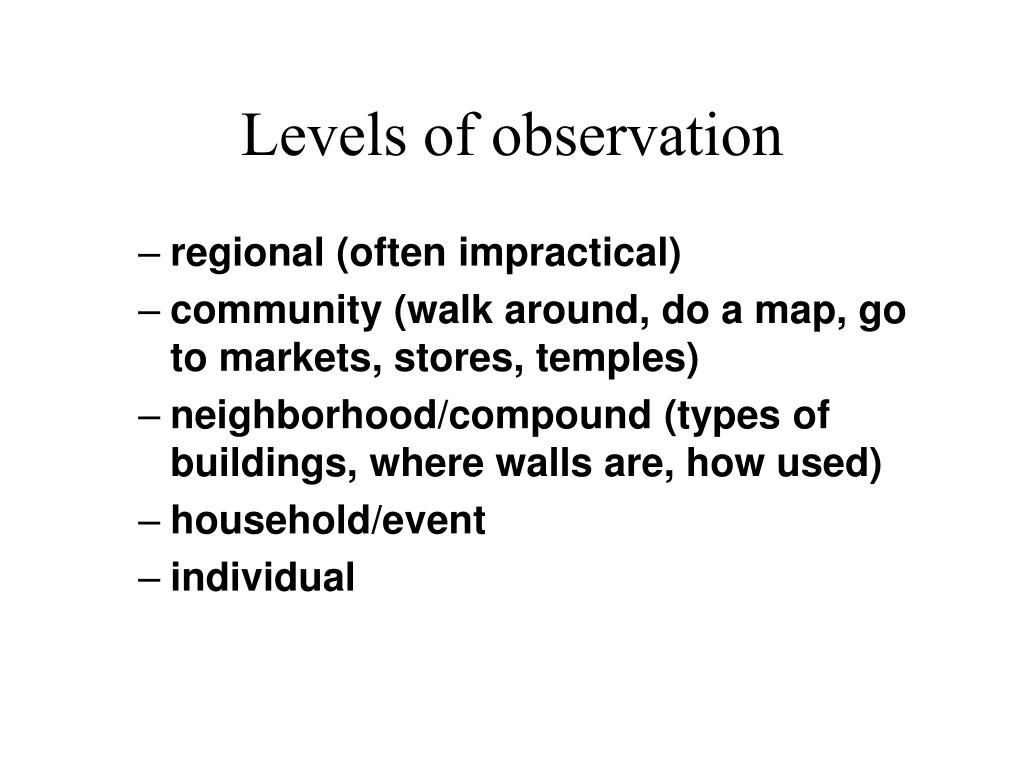 Levels of observation

– regional (often impractical)
– community (walk around, do a map, go to markets, stores, temples)
– neighborhood/compound (types of buildings, where walls are, how used)
– household/event
– individual